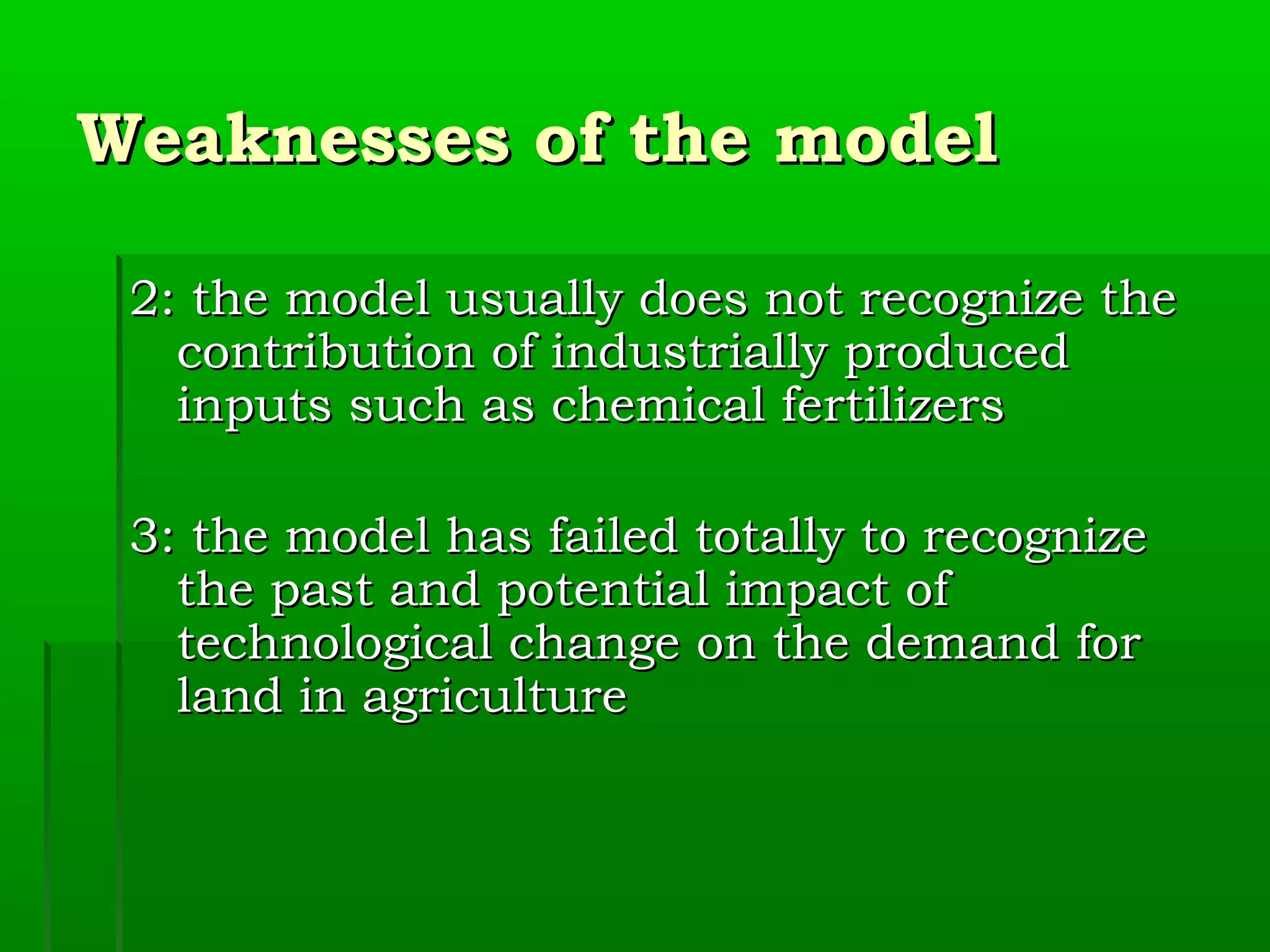 Weaknesses of the model

2: the model usually does not recognize the contribution of industrially produced inputs such as chemical fertilizers

3: the model has failed totally to recognize the past and potential impact of technological change on the demand for land in agriculture